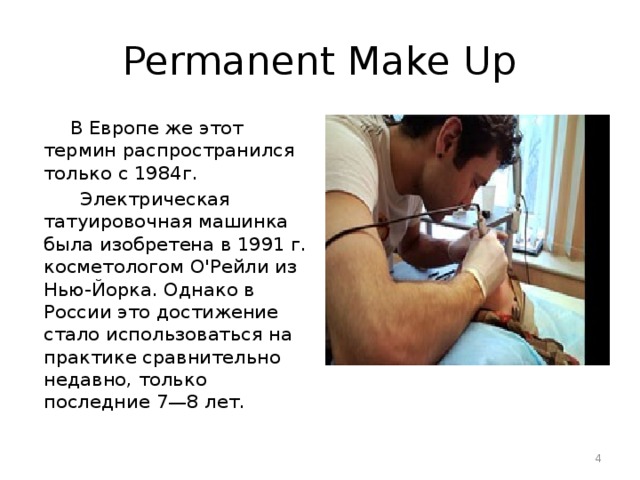 Permanent Make Up

В Европе же этот термин распространился только с 1984г.

Электрическая татуировочная машинка была изобретена в 1991 г. косметологом О'Рейли из Нью-Йорка. Однако в России это достижение стало использоваться на практике сравнительно недавно, только последние 7—8 лет.

4